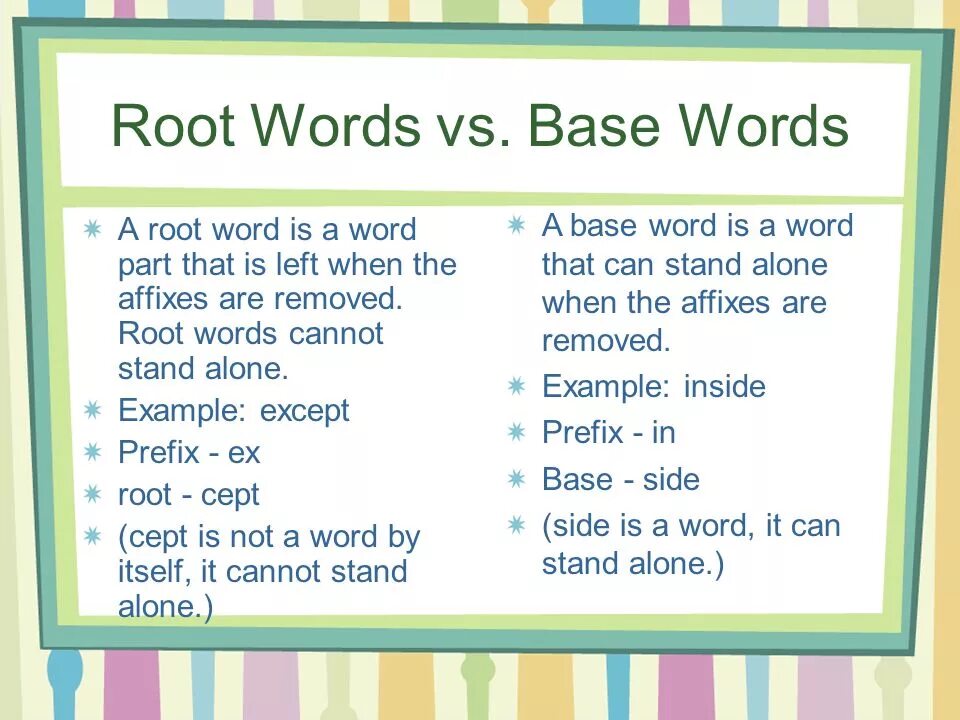 Root Words vs. Base Words

A root word is a word part that is left when the affixes are removed. Root words cannot stand alone.

Example: except

Prefix - ex

root - cept

(cept is not a word by itself, it cannot stand alone.)

A base word is a word that can stand alone when the affixes are removed.

Example: inside

Prefix - in

Base - side

(side is a word, it can stand alone.)